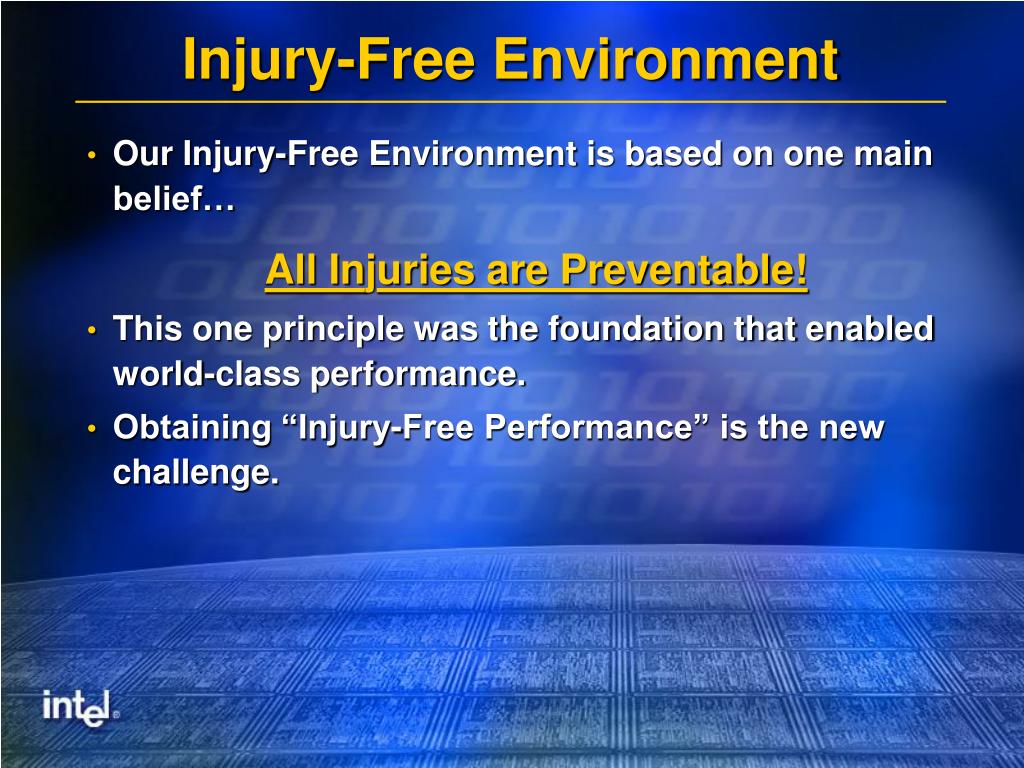 Injury-Free Environment

• Our Injury-Free Environment is based on one main belief…

All Injuries are Preventable!

• This one principle was the foundation that enabled world-class performance.

• Obtaining “Injury-Free Performance” is the new challenge.

intel®